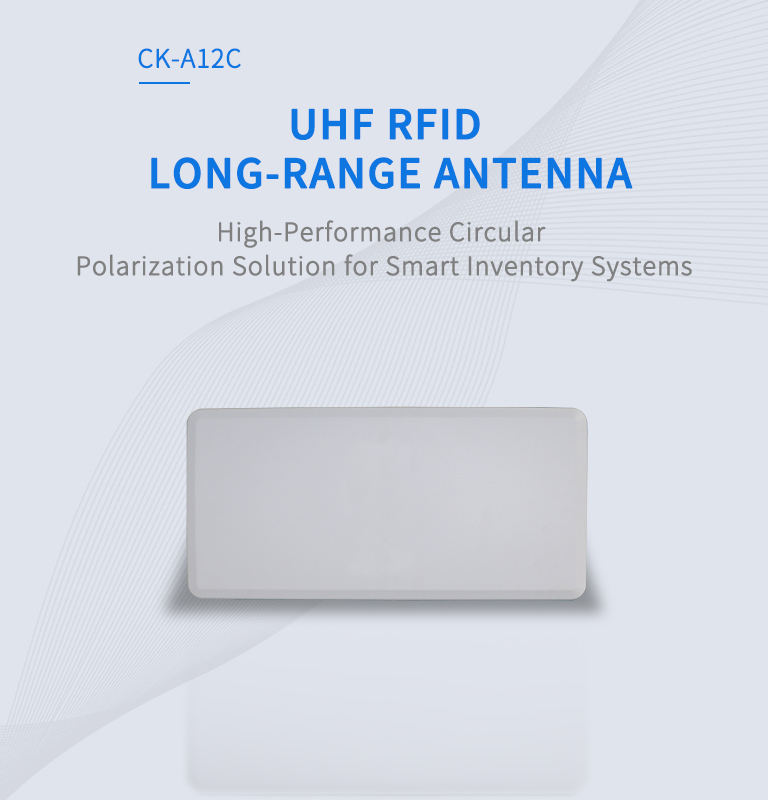 CK-A12C

UHF RFID
LONG-RANGE ANTENNA

High-Performance Circular
Polarization Solution for Smart Inventory Systems